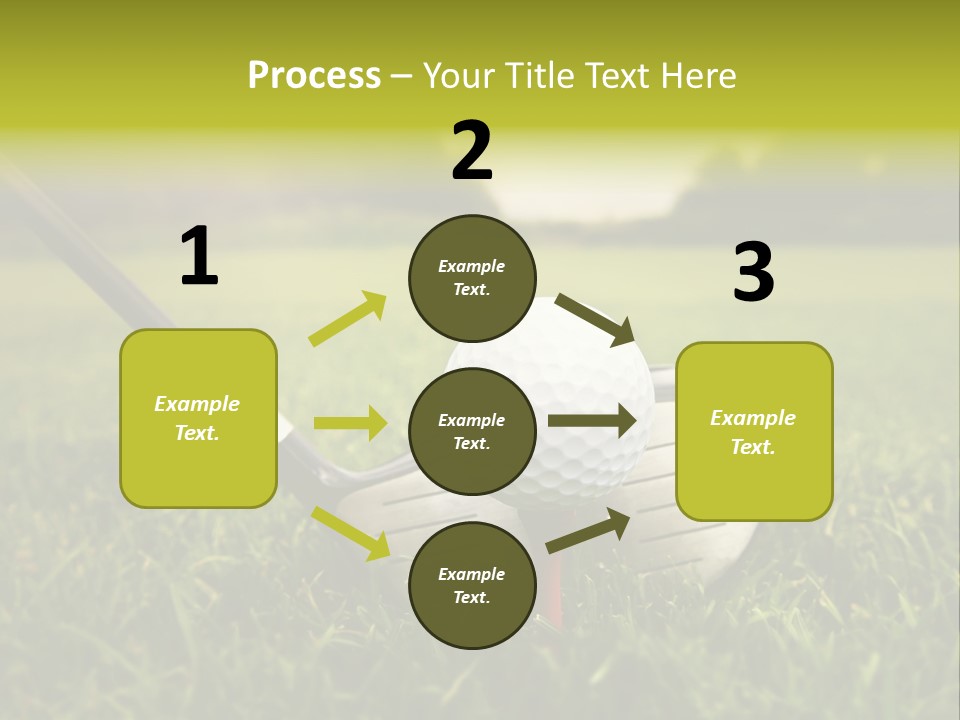 Process – Your Title Text Here

1

Example Text.

2

Example Text.

Example Text.

Example Text.

3

Example Text.